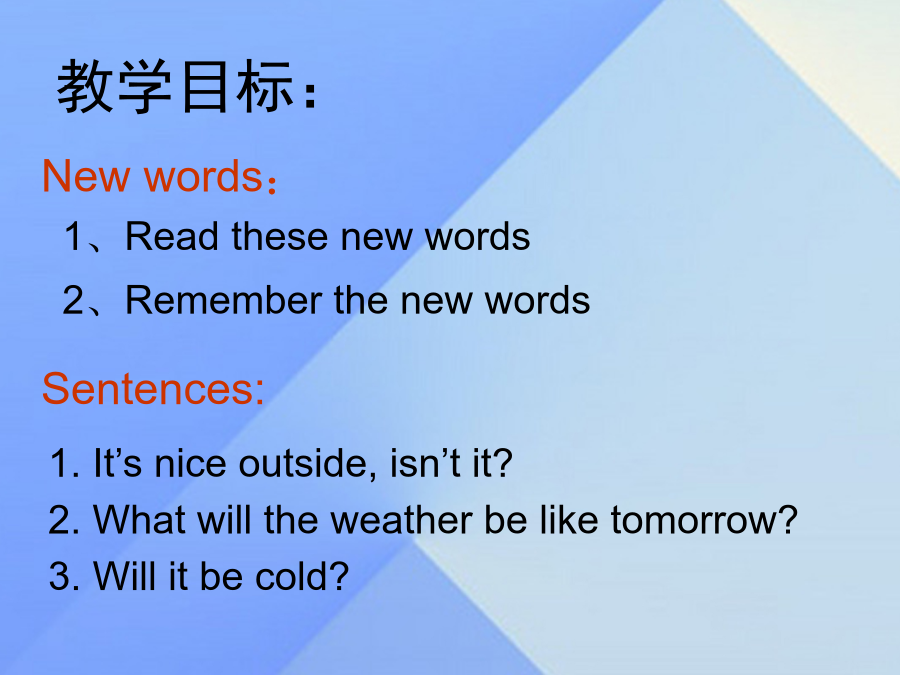 教学目标：

New words：

1、Read these new words

2、Remember the new words

Sentences:

1. It’s nice outside, isn’t it?

2. What will the weather be like tomorrow?

3. Will it be cold?